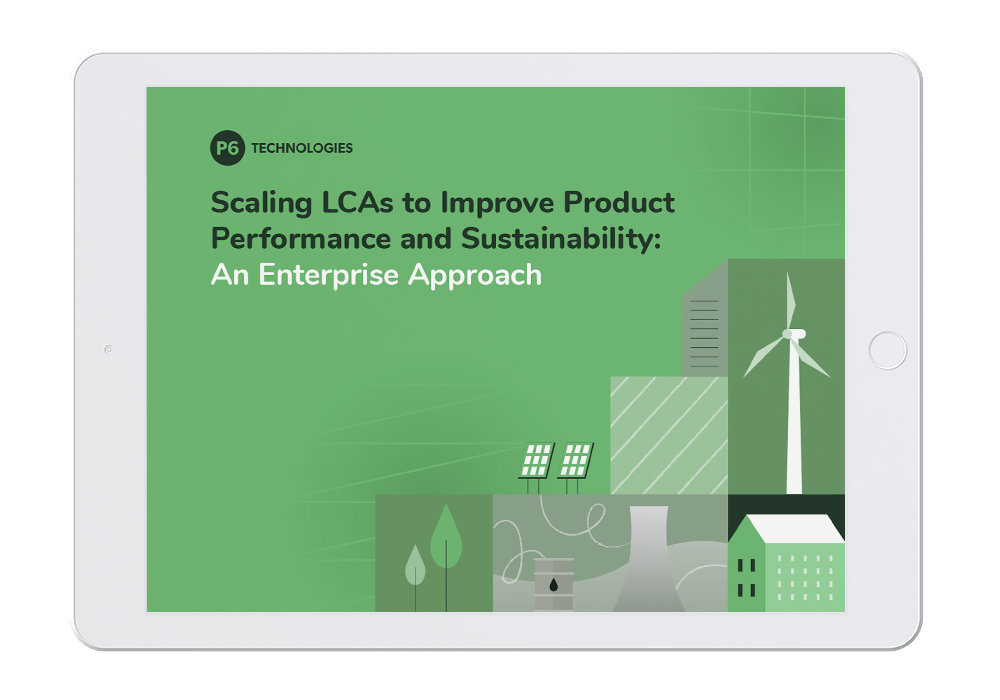 P6 TECHNOLOGIES

Scaling LCAs to Improve Product Performance and Sustainability: An Enterprise Approach